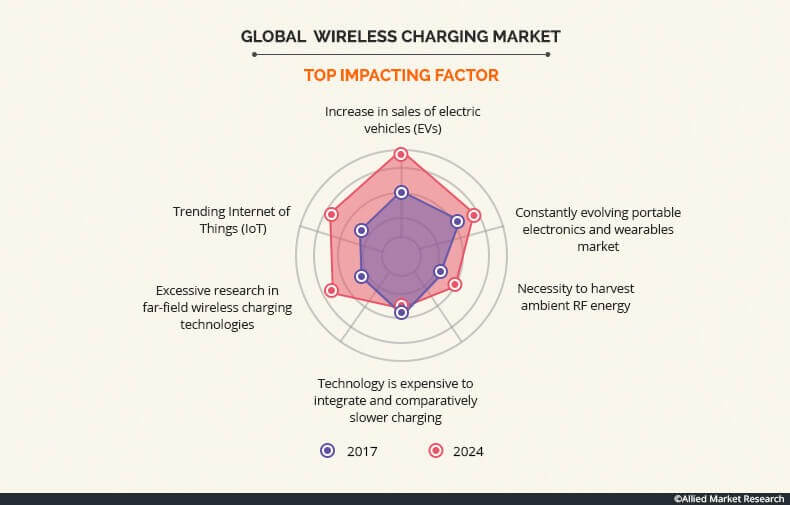 GLOBAL WIRELESS CHARGING MARKET

TOP IMPACTING FACTOR

Increase in sales of electric vehicles (EVs)

Constantly evolving portable electronics and wearables market

Necessity to harvest ambient RF energy

Technology is expensive to integrate and comparatively slower charging

Excessive research in far-field wireless charging technologies

Trending Internet of Things (IoT)

2017 2024

©Allied Market Research